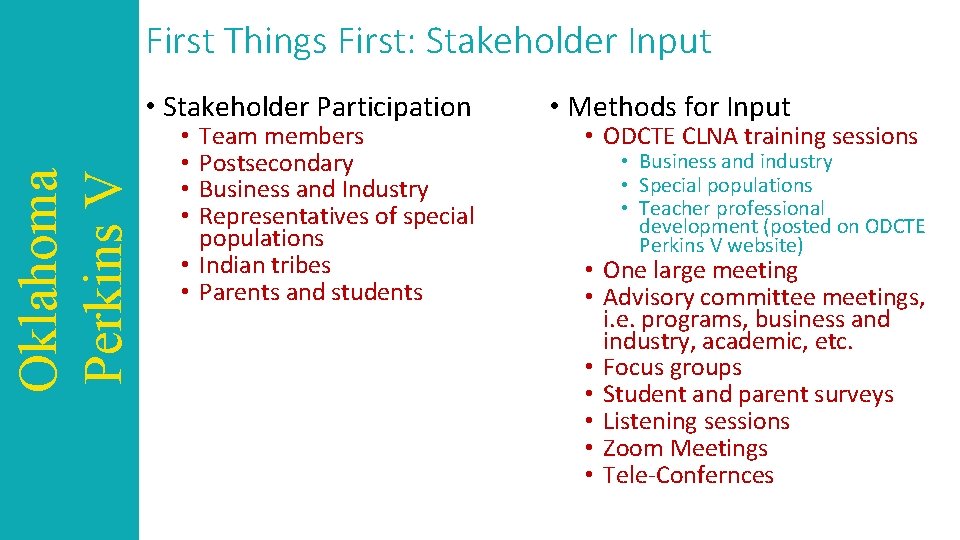 Oklahoma Perkins V

First Things First: Stakeholder Input

• Stakeholder Participation
• Team members
• Postsecondary
• Business and Industry
• Representatives of special populations
• Indian tribes
• Parents and students

• Methods for Input
• ODCTE CLNA training sessions
• Business and industry
• Special populations
• Teacher professional development (posted on ODCTE Perkins V website)
• One large meeting
• Advisory committee meetings, i.e. programs, business and industry, academic, etc.
• Focus groups
• Student and parent surveys
• Listening sessions
• Zoom Meetings
• Tele-Confernces